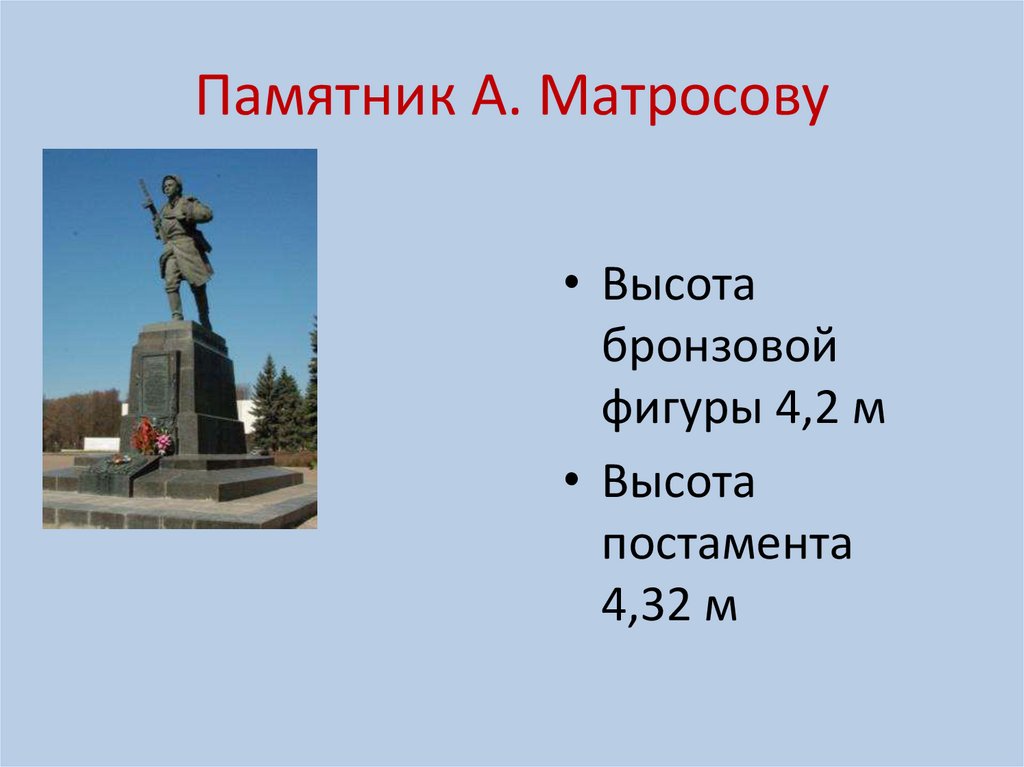 Памятник А. Матросову

• Высота бронзовой фигуры 4,2 м
• Высота постамента 4,32 м